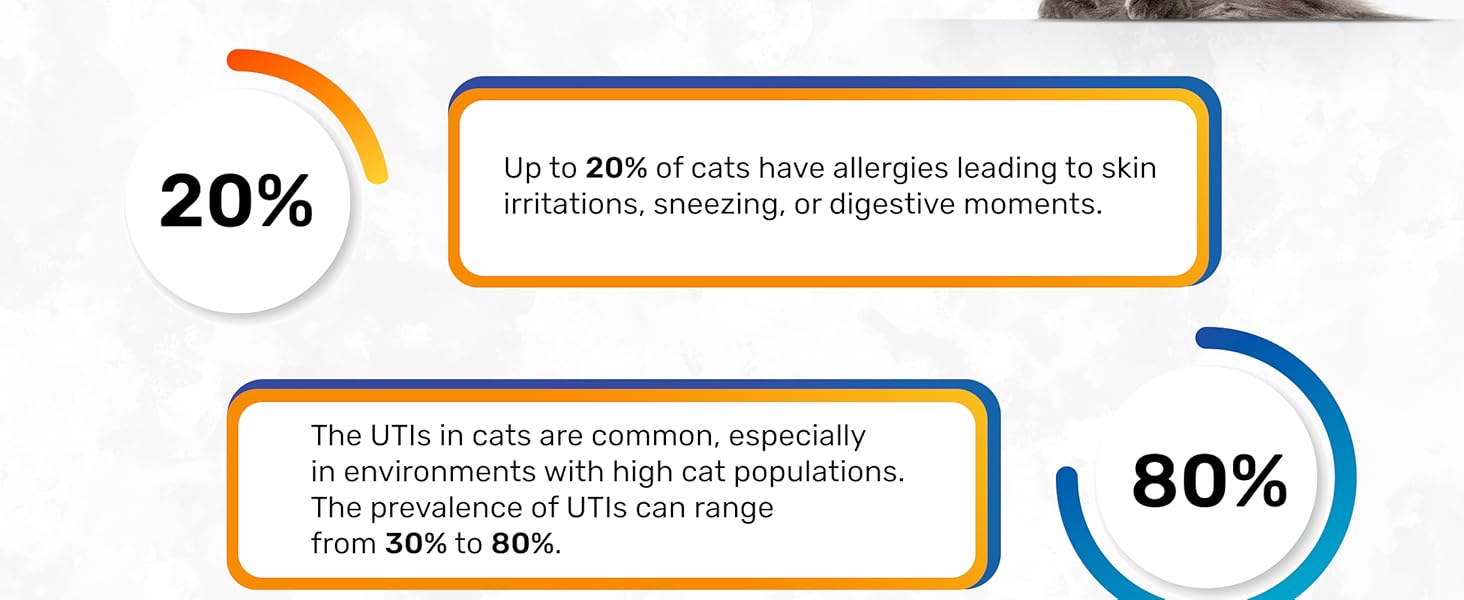 20%

Up to 20% of cats have allergies leading to skin irritations, sneezing, or digestive moments.

The UTIs in cats are common, especially in environments with high cat populations. The prevalence of UTIs can range from 30% to 80%.

80%